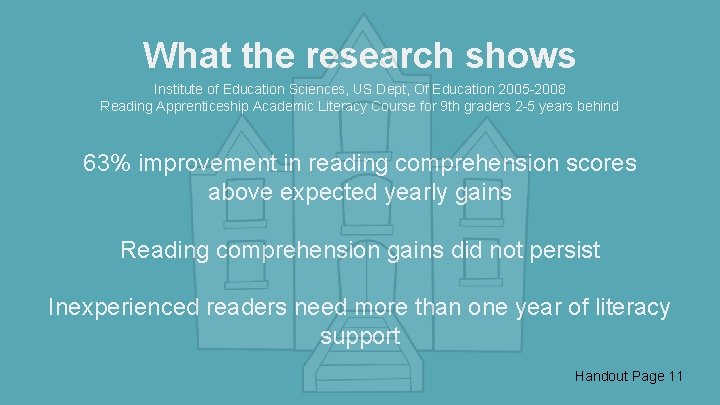 What the research shows

Institute of Education Sciences, US Dept, Of Education 2005-2008
Reading Apprenticeship Academic Literacy Course for 9th graders 2-5 years behind

63% improvement in reading comprehension scores above expected yearly gains

Reading comprehension gains did not persist

Inexperienced readers need more than one year of literacy support

Handout Page 11